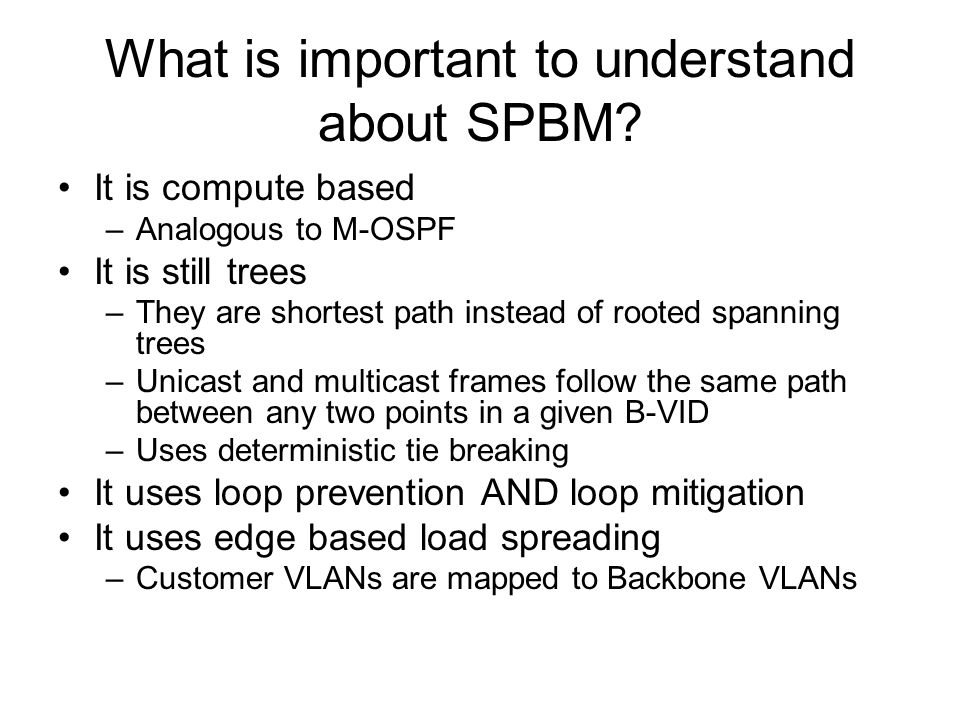 What is important to understand about SPBM?

• It is compute based
  – Analogous to M-OSPF
• It is still trees
  – They are shortest path instead of rooted spanning trees
  – Unicast and multicast frames follow the same path between any two points in a given B-VID
  – Uses deterministic tie breaking
• It uses loop prevention AND loop mitigation
• It uses edge based load spreading
  – Customer VLANs are mapped to Backbone VLANs